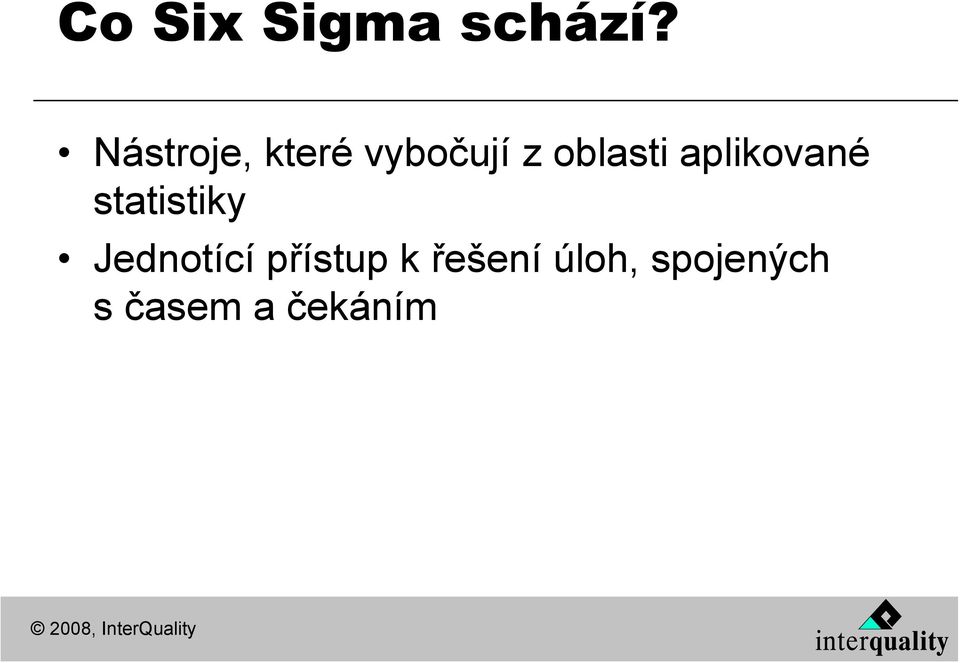 Co Six Sigma schází?

• Nástroje, které vybočují z oblasti aplikované statistiky

• Jednotící přístup k řešení úloh, spojených s časem a čekáním

© 2008, InterQuality

interquality